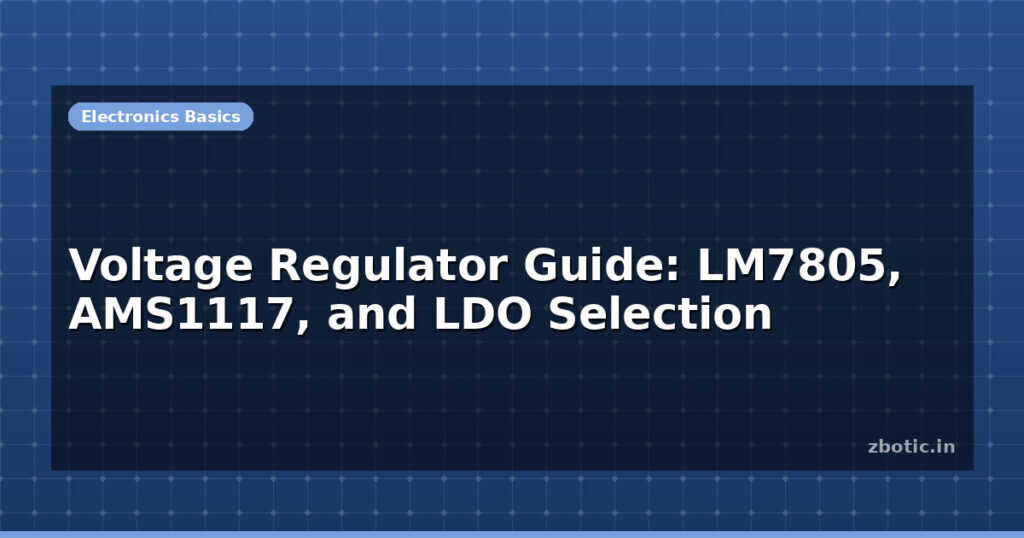 Electronics Basics

Voltage Regulator Guide: LM7805, AMS1117, and LDO Selection

zbotic.in